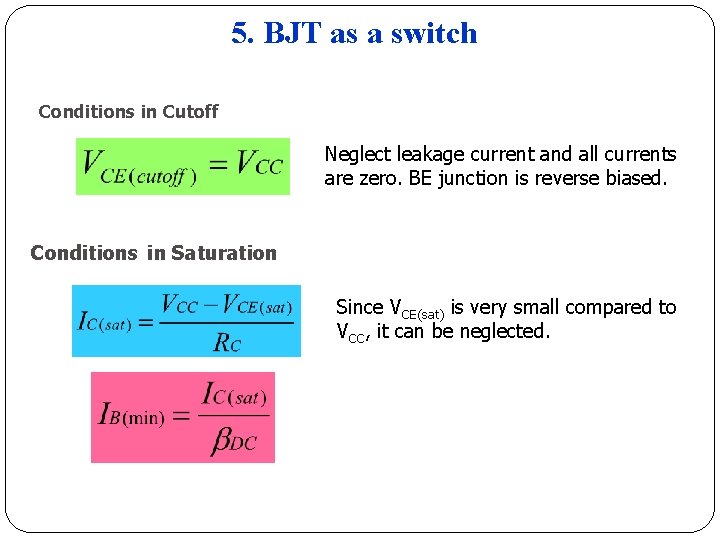 5. BJT as a switch

Conditions in Cutoff

$V_{CE(cutoff)} = V_{CC}$

Neglect leakage current and all currents are zero. BE junction is reverse biased.

Conditions in Saturation

$I_{C(sat)} = \frac{V_{CC} - V_{CE(sat)}}{R_C}$

Since $V_{CE(sat)}$ is very small compared to $V_{CC}$, it can be neglected.

$I_{B(\min)} = \frac{I_{C(sat)}}{\beta_{DC}}$